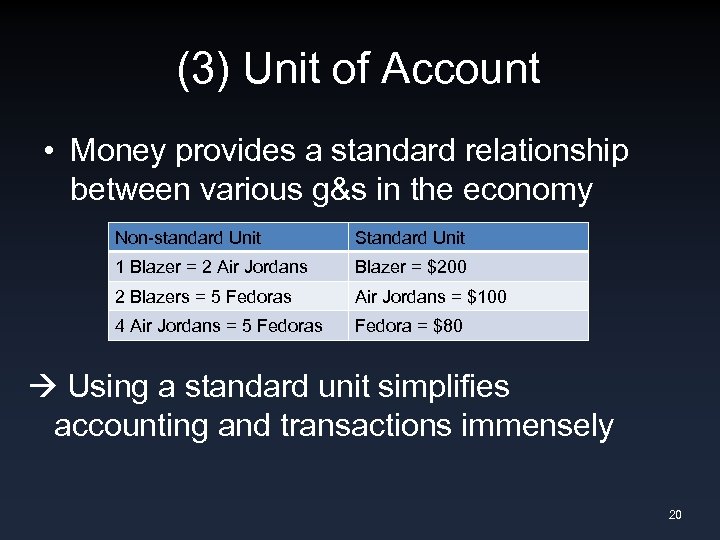 (3) Unit of Account

• Money provides a standard relationship between various g&s in the economy

| Non-standard Unit | Standard Unit |
|---|---|
| 1 Blazer = 2 Air Jordans | Blazer = \$200 |
| 2 Blazers = 5 Fedoras | Air Jordans = \$100 |
| 4 Air Jordans = 5 Fedoras | Fedora = \$80 |

→ Using a standard unit simplifies accounting and transactions immensely

20